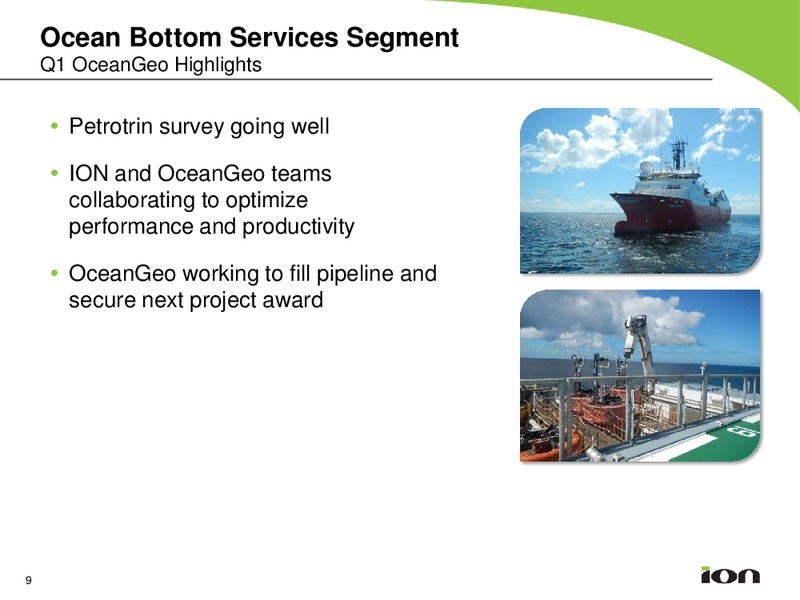 Ocean Bottom Services Segment
Q1 OceanGeo Highlights

• Petrotrin survey going well

• ION and OceanGeo teams collaborating to optimize performance and productivity

• OceanGeo working to fill pipeline and secure next project award

9

ION